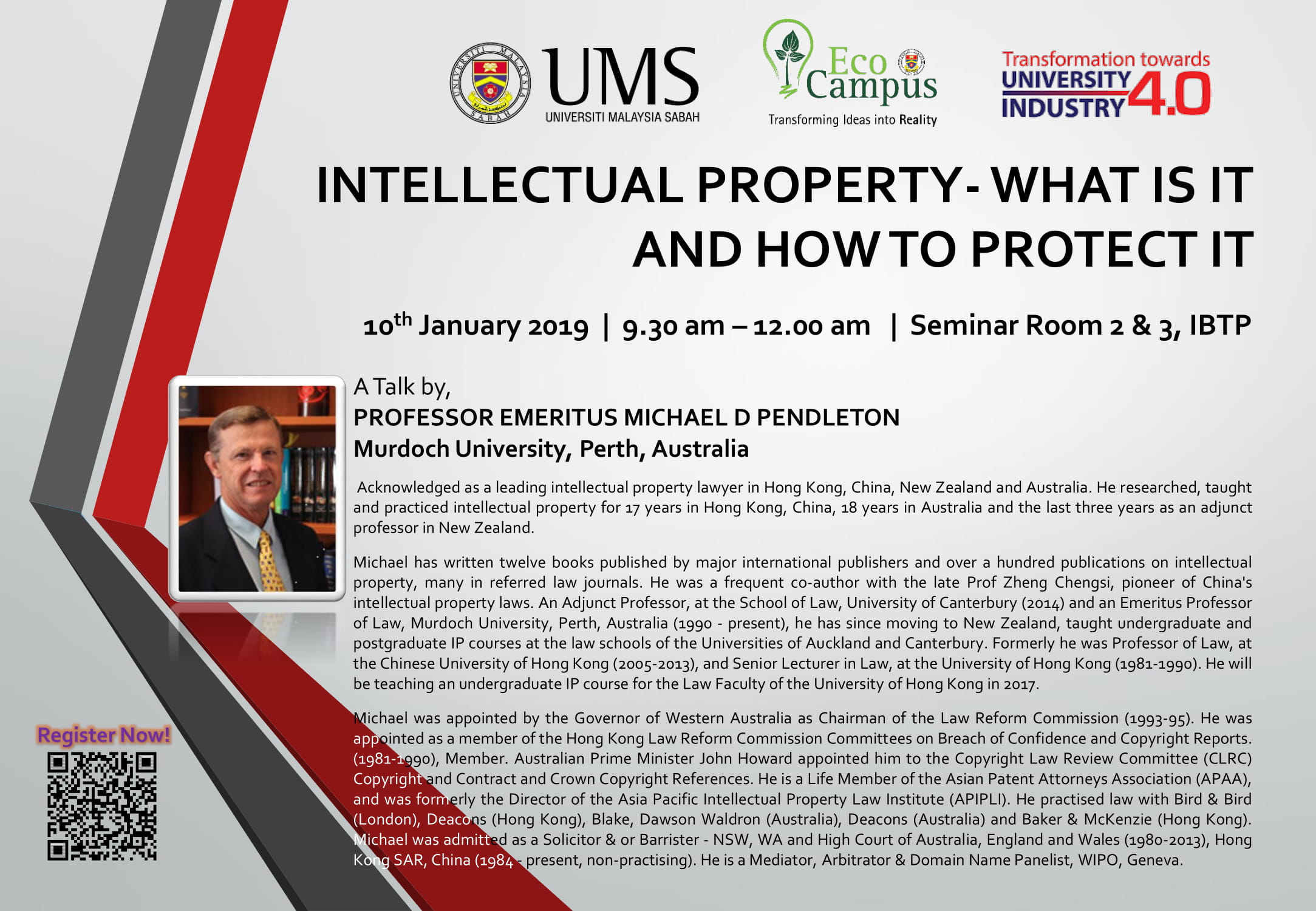 UNIVERSITI MALAYSIA SABAH

UMS
UNIVERSITI MALAYSIA SABAH

Eco Campus
Transforming Ideas into Reality

Transformation towards
UNIVERSITY
INDUSTRY 4.0

INTELLECTUAL PROPERTY- WHAT IS IT AND HOW TO PROTECT IT

10$^{th}$ January 2019 | 9.30 am – 12.00 am | Seminar Room 2 & 3, IBTP

A Talk by,
PROFESSOR EMERITUS MICHAEL D PENDLETON
Murdoch University, Perth, Australia

Acknowledged as a leading intellectual property lawyer in Hong Kong, China, New Zealand and Australia. He researched, taught and practiced intellectual property for 17 years in Hong Kong, China, 18 years in Australia and the last three years as an adjunct professor in New Zealand.

Michael has written twelve books published by major international publishers and over a hundred publications on intellectual property, many in referred law journals. He was a frequent co-author with the late Prof Zheng Chengsi, pioneer of China's intellectual property laws. An Adjunct Professor, at the School of Law, University of Canterbury (2014) and an Emeritus Professor of Law, Murdoch University, Perth, Australia (1990 - present), he has since moving to New Zealand, taught undergraduate and postgraduate IP courses at the law schools of the Universities of Auckland and Canterbury. Formerly he was Professor of Law, at the Chinese University of Hong Kong (2005-2013), and Senior Lecturer in Law, at the University of Hong Kong (1981-1990). He will be teaching an undergraduate IP course for the Law Faculty of the University of Hong Kong in 2017.

Michael was appointed by the Governor of Western Australia as Chairman of the Law Reform Commission (1993-95). He was appointed as a member of the Hong Kong Law Reform Commission Committees on Breach of Confidence and Copyright Reports. (1981-1990), Member. Australian Prime Minister John Howard appointed him to the Copyright Law Review Committee (CLRC) Copyright and Contract and Crown Copyright References. He is a Life Member of the Asian Patent Attorneys Association (APAA), and was formerly the Director of the Asia Pacific Intellectual Property Law Institute (APIPLI). He practised law with Bird & Bird (London), Deacons (Hong Kong), Blake, Dawson Waldron (Australia), Deacons (Australia) and Baker & McKenzie (Hong Kong). Michael was admitted as a Solicitor & or Barrister - NSW, WA and High Court of Australia, England and Wales (1980-2013), Hong Kong SAR, China (1984 - present, non-practising). He is a Mediator, Arbitrator & Domain Name Panelist, WIPO, Geneva.

Register Now!